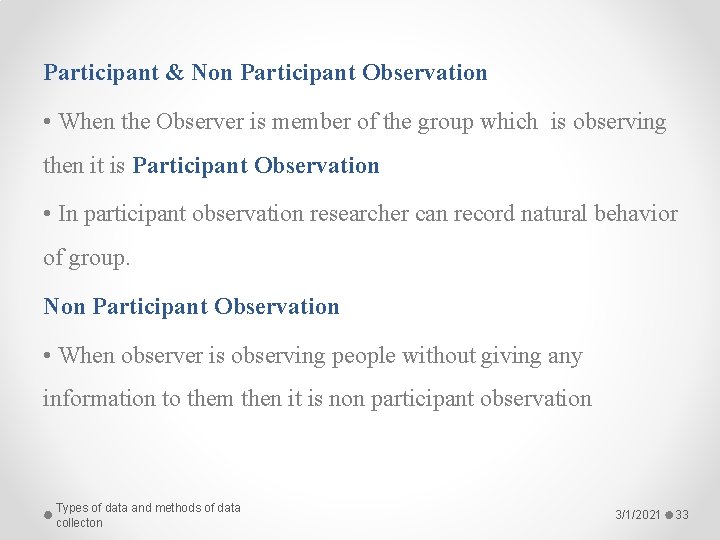 Participant & Non Participant Observation

• When the Observer is member of the group which is observing then it is Participant Observation

• In participant observation researcher can record natural behavior of group.

Non Participant Observation

• When observer is observing people without giving any information to them then it is non participant observation

Types of data and methods of data collecton

3/1/2021

33